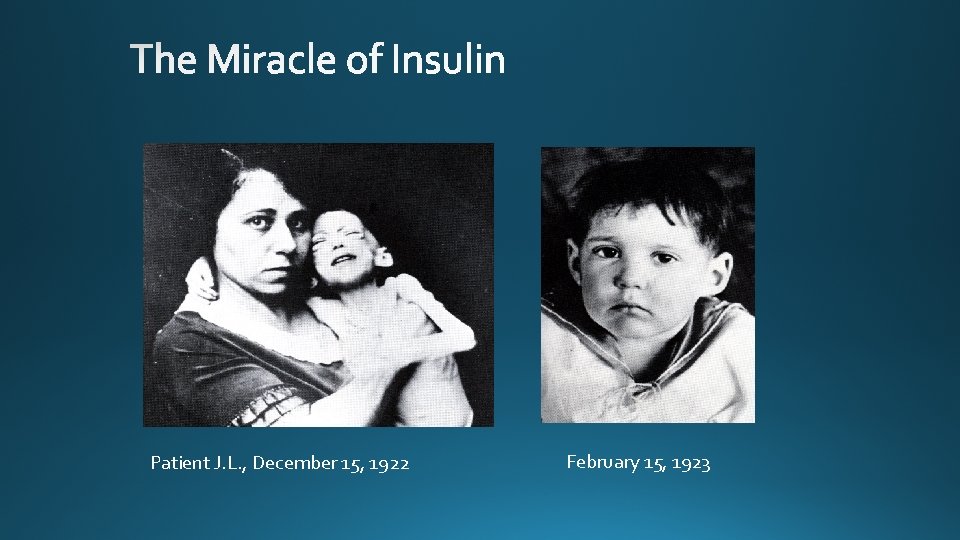 The Miracle of Insulin

Patient J.L., December 15, 1922

February 15, 1923